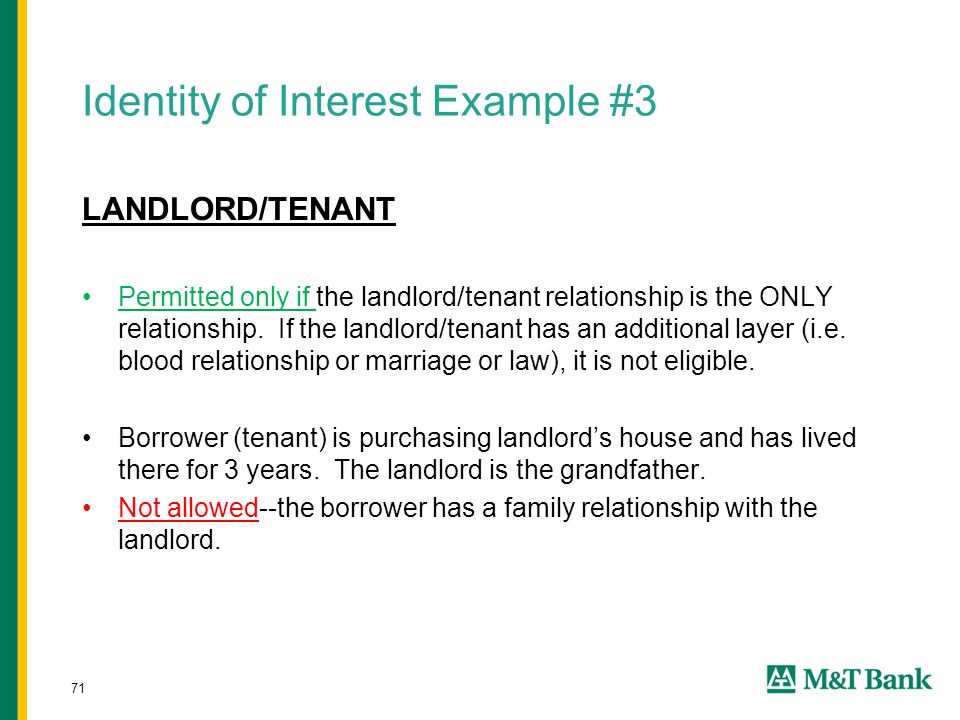 Identity of Interest Example #3

LANDLORD/TENANT

• Permitted only if the landlord/tenant relationship is the ONLY relationship. If the landlord/tenant has an additional layer (i.e. blood relationship or marriage or law), it is not eligible.

• Borrower (tenant) is purchasing landlord's house and has lived there for 3 years. The landlord is the grandfather.
• Not allowed--the borrower has a family relationship with the landlord.

71

M&T Bank